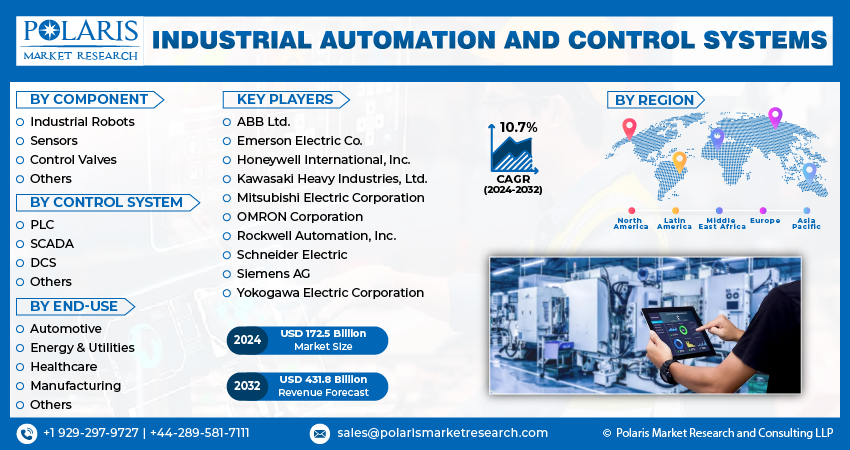 POLARIS
MARKET RESEARCH

INDUSTRIAL AUTOMATION AND CONTROL SYSTEMS

BY COMPONENT
Industrial Robots
Sensors
Control Valves
Others

BY CONTROL SYSTEM
PLC
SCADA
DCS
Others

BY END-USE
Automotive
Energy & Utilities
Healthcare
Manufacturing
Others

KEY PLAYERS
ABB Ltd.
Emerson Electric Co.
Honeywell International, Inc.
Kawasaki Heavy Industries, Ltd.
Mitsubishi Electric Corporation
OMRON Corporation
Rockwell Automation, Inc.
Schneider Electric
Siemens AG
Yokogawa Electric Corporation

2024 USD 172.5 Billion Market Size

2032 USD 431.8 Billion Revenue Forecast

10.7%
CAGR (2024-2032)

BY REGION
North America
Latin America
Middle East Africa
Europe
Asia Pacific

+1 929-297-9727 | +44-289-581-7111
sales@polarismarketresearch.com
© Polaris Market Research and Consulting LLP